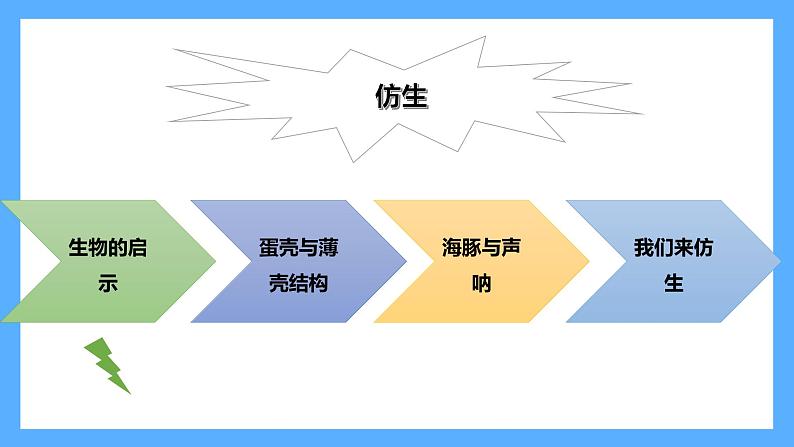 仿生

生物的启示

蛋壳与薄壳结构

海豚与声呐

我们来仿生